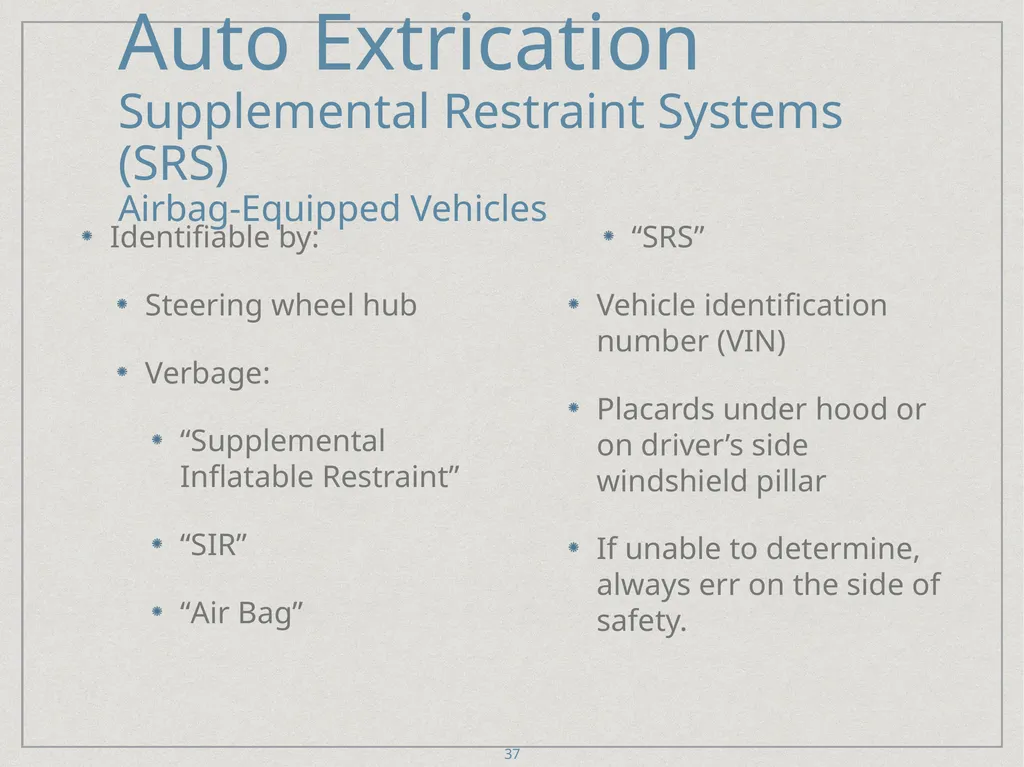 Auto Extrication
Supplemental Restraint Systems (SRS)
Airbag-Equipped Vehicles

Identifiable by:

Steering wheel hub

Verbage:

“Supplemental Inflatable Restraint”

“SIR”

“Air Bag”

“SRS”

Vehicle identification number (VIN)

Placards under hood or on driver’s side windshield pillar

If unable to determine, always err on the side of safety.

37